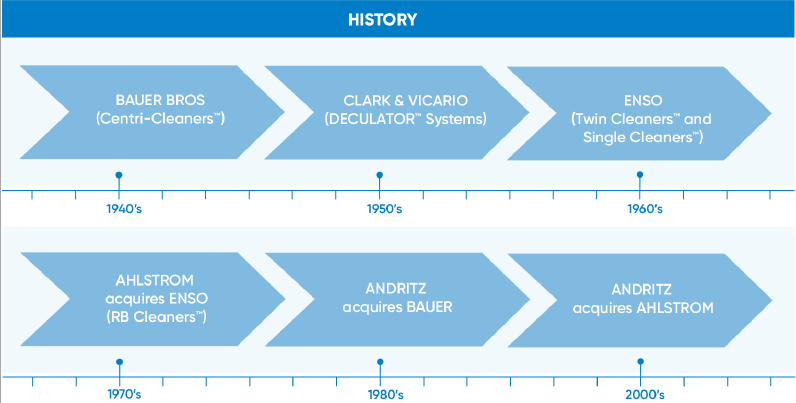 HISTORY

BAUER BROS (Centri-Cleaners™)

CLARK & VICARIO (DECULATOR™ Systems)

ENSO (Twin Cleaners™ and Single Cleaners™)

1940's

1950's

1960's

AHLSTROM acquires ENSO (RB Cleaners™)

ANDRITZ acquires BAUER

ANDRITZ acquires AHLSTROM

1970's

1980's

2000's